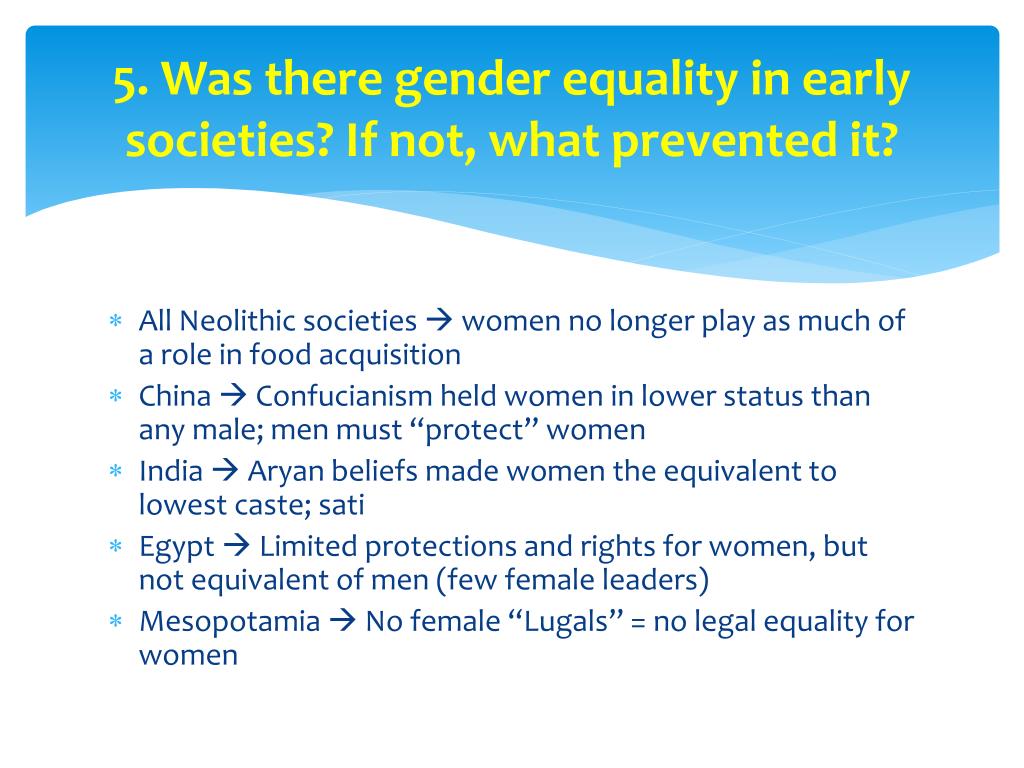 5. Was there gender equality in early societies? If not, what prevented it?

* All Neolithic societies → women no longer play as much of a role in food acquisition
* China → Confucianism held women in lower status than any male; men must “protect” women
* India → Aryan beliefs made women the equivalent to lowest caste; sati
* Egypt → Limited protections and rights for women, but not equivalent of men (few female leaders)
* Mesopotamia → No female “Lugals” = no legal equality for women